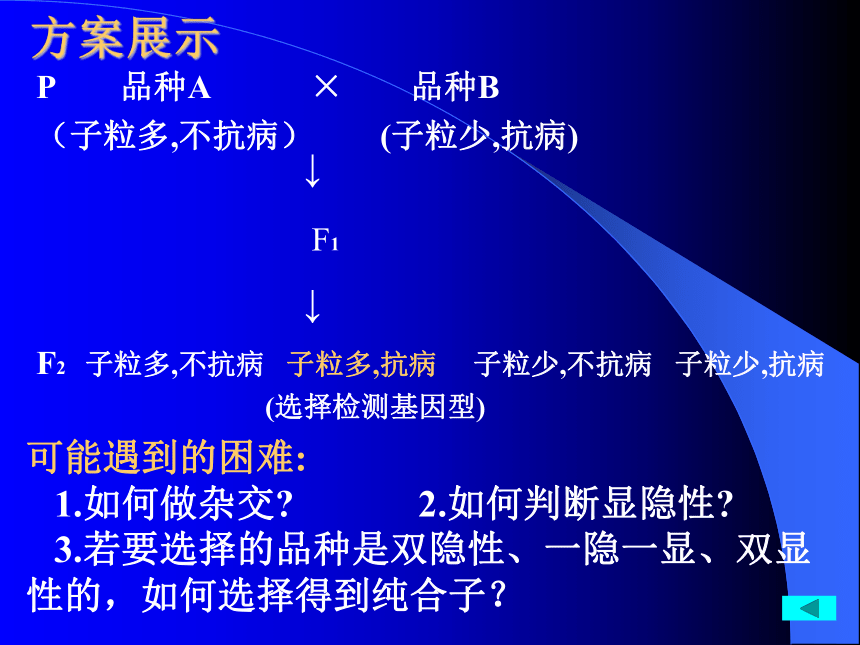 方案展示

P　品种A　×　品种B

（子粒多,不抗病）　(子粒少,抗病)

↓

$F_1$

↓

$F_2$　子粒多,不抗病　子粒多,抗病　子粒少,不抗病　子粒少,抗病

(选择检测基因型)

可能遇到的困难:

1.如何做杂交?　2.如何判断显隐性?

3.若要选择的品种是双隐性、一隐一显、双显性的，如何选择得到纯合子?